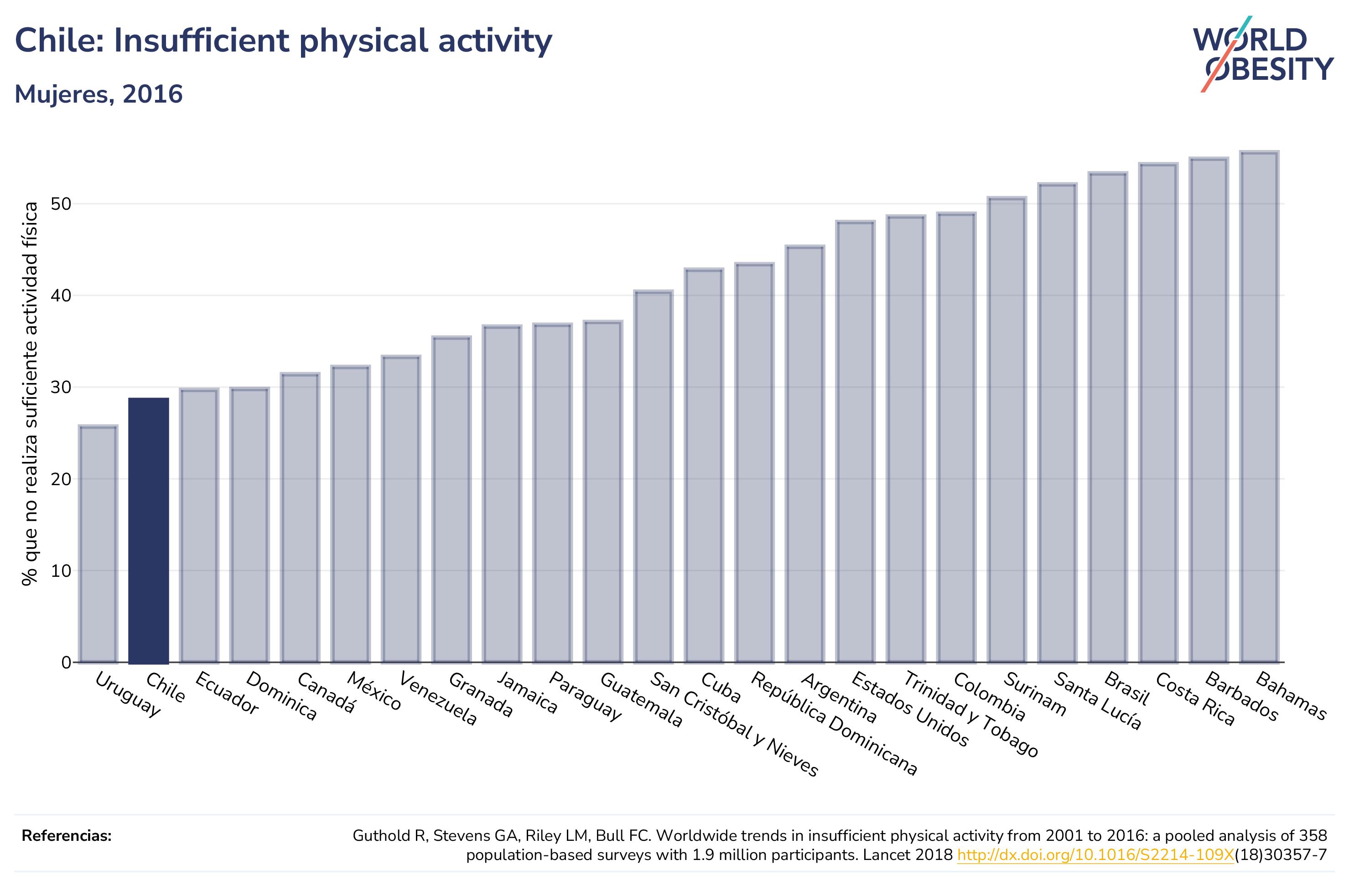 Chile: Insufficient physical activity

Mujeres, 2016

WORLD OBESITY

% que no realiza suficiente actividad física

50
40
30
20
10
0

Uruguay
Chile
Ecuador
Dominica
Canadá
México
Venezuela
Granada
Jamaica
Paraguay
Guatemala
San Cristóbal y Nieves
Cuba
República Dominicana
Argentina
Estados Unidos
Trinidad y Tobago
Colombia
Surinam
Santa Lucía
Brasil
Costa Rica
Barbados
Bahamas

Referencias:

Guthold R, Stevens GA, Riley LM, Bull FC. Worldwide trends in insufficient physical activity from 2001 to 2016: a pooled analysis of 358 population-based surveys with 1.9 million participants. Lancet 2018 http://dx.doi.org/10.1016/S2214-109X(18)30357-7